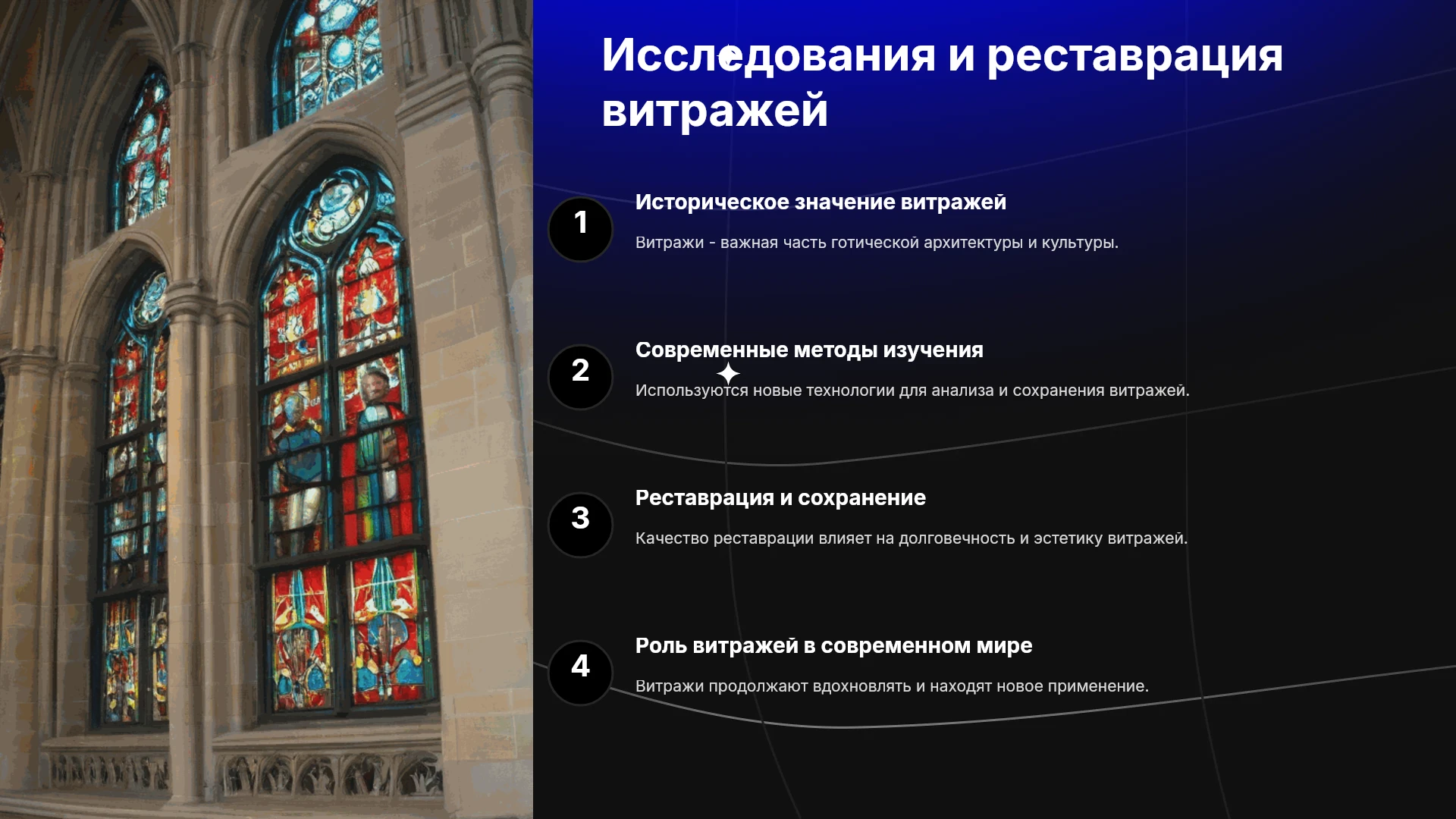 Исследования и реставрация витражей

1

Историческое значение витражей

Витражи - важная часть готической архитектуры и культуры.

2

Современные методы изучения

Используются новые технологии для анализа и сохранения витражей.

3

Реставрация и сохранение

Качество реставрации влияет на долговечность и эстетику витражей.

4

Роль витражей в современном мире

Витражи продолжают вдохновлять и находят новое применение.